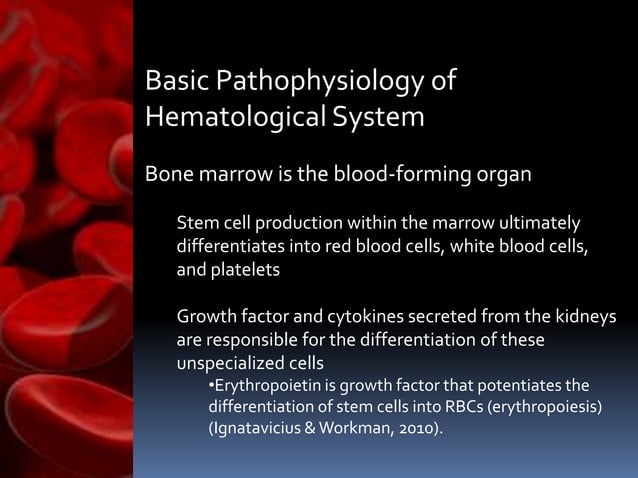 Basic Pathophysiology of Hematological System

Bone marrow is the blood-forming organ

Stem cell production within the marrow ultimately differentiates into red blood cells, white blood cells, and platelets

Growth factor and cytokines secreted from the kidneys are responsible for the differentiation of these unspecialized cells

•Erythropoietin is growth factor that potentiates the differentiation of stem cells into RBCs (erythropoiesis) (Ignatavicius & Workman, 2010).